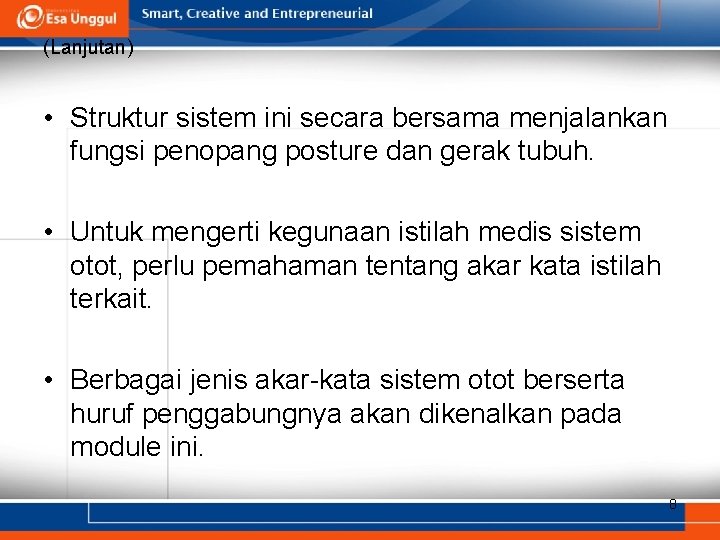 Esa Unggul

Smart, Creative and Entrepreneurial

(Lanjutan)

• Struktur sistem ini secara bersama menjalankan fungsi penopang posture dan gerak tubuh.

• Untuk mengerti kegunaan istilah medis sistem otot, perlu pemahaman tentang akar kata istilah terkait.

• Berbagai jenis akar-kata sistem otot berserta huruf penggabungnya akan dikenalkan pada module ini.

8